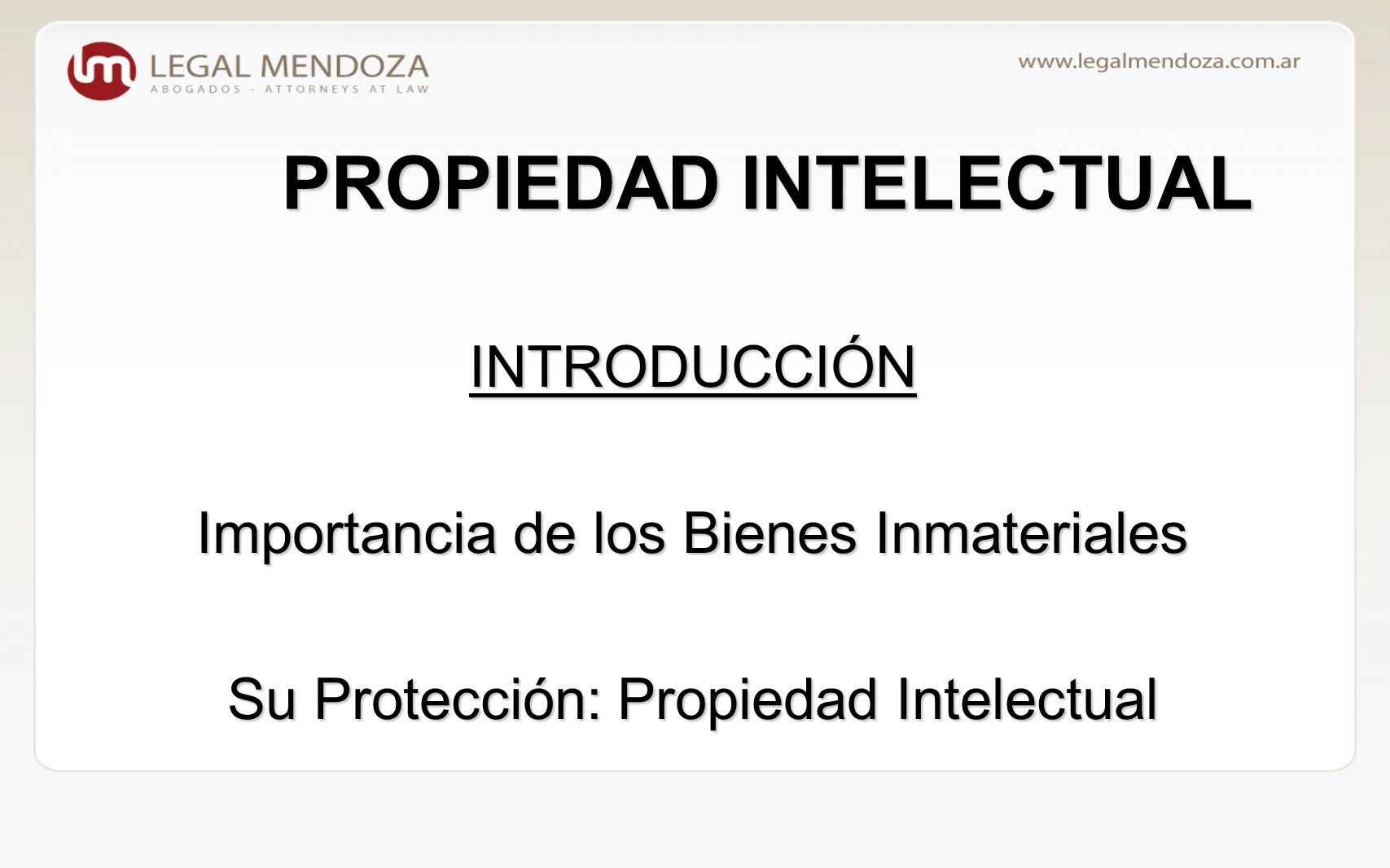 lm LEGAL MENDOZA
ABOGADOS - ATTORNEYS AT LAW

www.legalmendoza.com.ar

PROPIEDAD INTELECTUAL

INTRODUCCIÓN

Importancia de los Bienes Inmateriales

Su Protección: Propiedad Intelectual